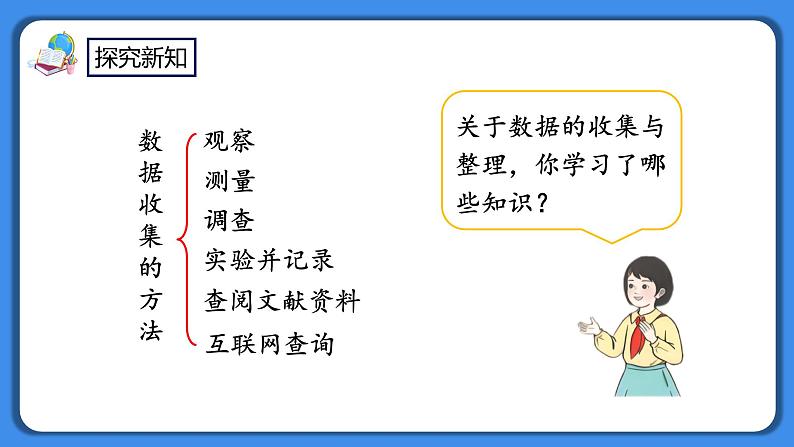 探究新知

数据收集的方法

观察
测量
调查
实验并记录
查阅文献资料
互联网查询

关于数据的收集与整理，你学习了哪些知识？